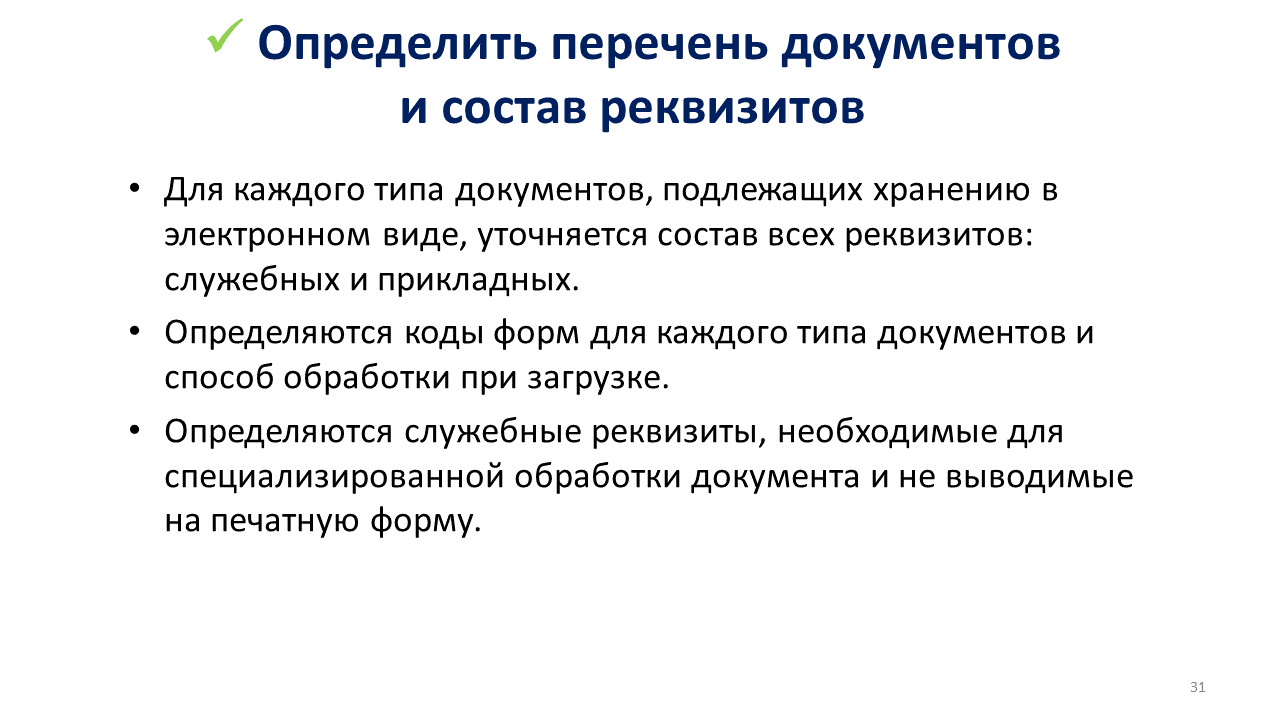 ✓ Определить перечень документов и состав реквизитов

• Для каждого типа документов, подлежащих хранению в электронном виде, уточняется состав всех реквизитов: служебных и прикладных.

• Определяются коды форм для каждого типа документов и способ обработки при загрузке.

• Определяются служебные реквизиты, необходимые для специализированной обработки документа и не выводимые на печатную форму.

31